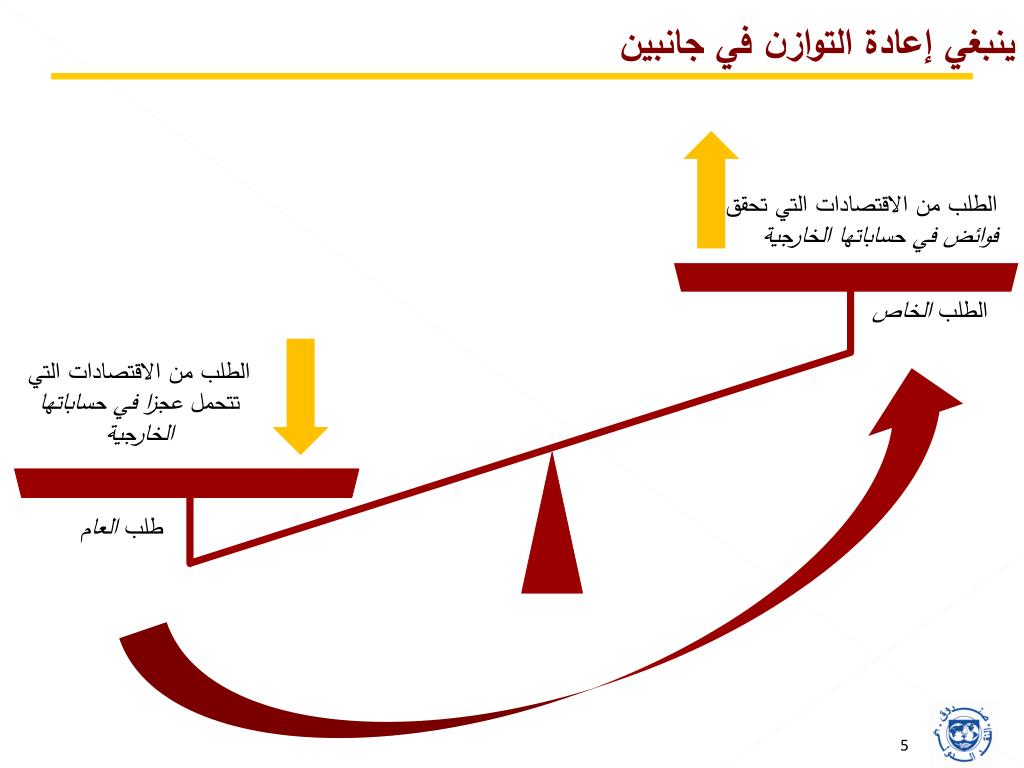 ينبغي إعادة التوازن في جانبين

الطلب من الاقتصادات التي تحقق فوائض في حساباتها الخارجية

الطلب الخاص

الطلب من الاقتصادات التي تتحمل عجزا في حساباتها الخارجية

طلب العام

5